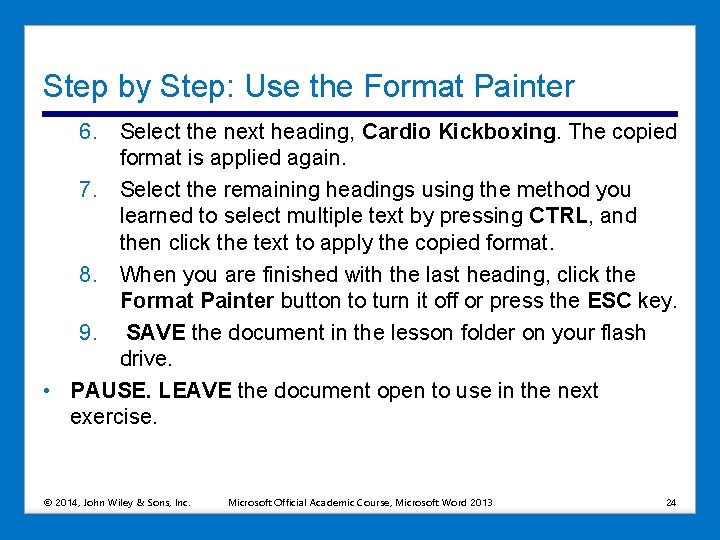 Step by Step: Use the Format Painter

6. Select the next heading, Cardio Kickboxing. The copied format is applied again.

7. Select the remaining headings using the method you learned to select multiple text by pressing CTRL, and then click the text to apply the copied format.

8. When you are finished with the last heading, click the Format Painter button to turn it off or press the ESC key.

9. SAVE the document in the lesson folder on your flash drive.

• PAUSE. LEAVE the document open to use in the next exercise.

© 2014, John Wiley & Sons, Inc. Microsoft Official Academic Course, Microsoft Word 2013 24